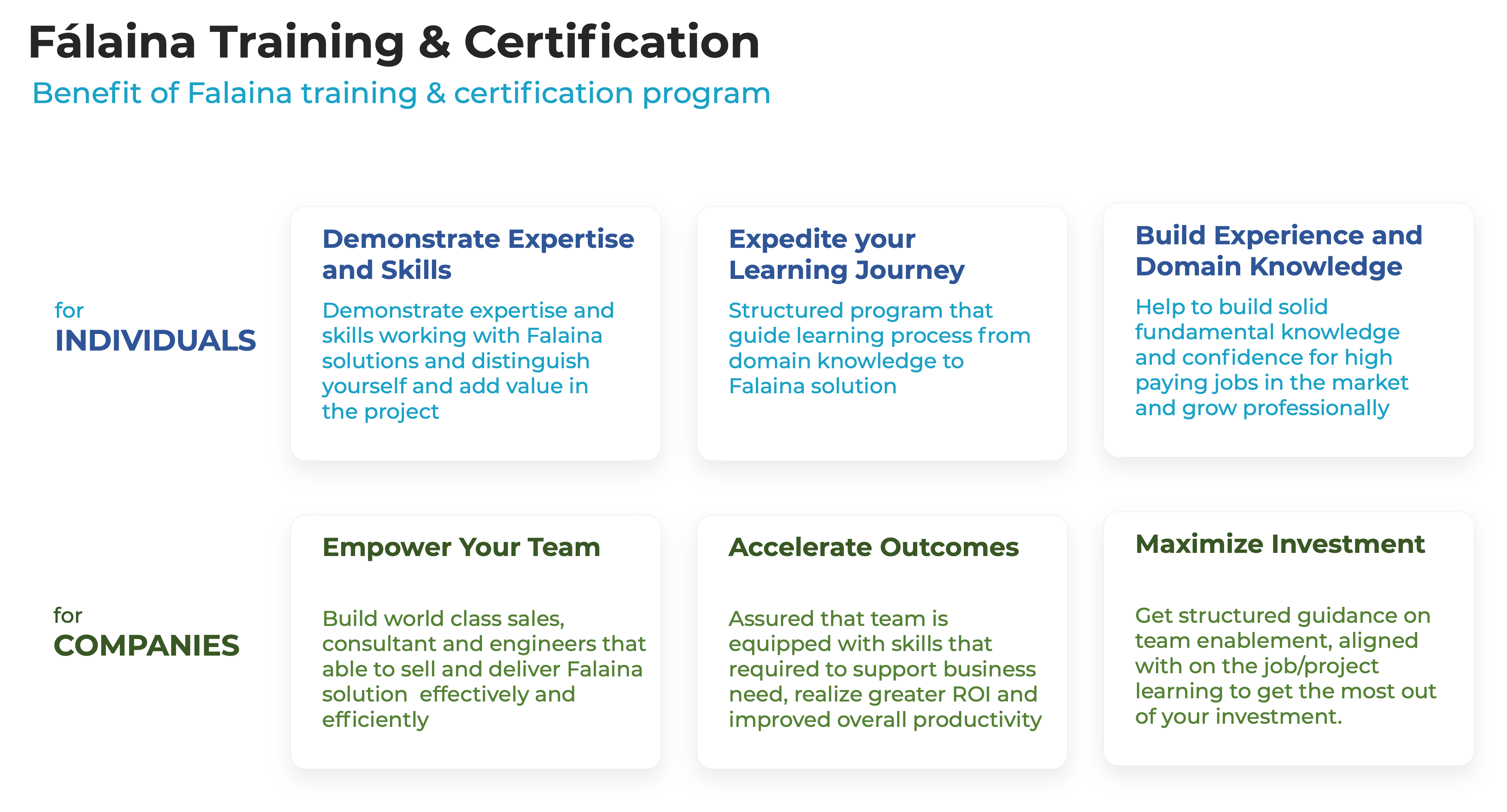 Fálaina Training & Certification

Benefit of Falaina training & certification program

for
INDIVIDUALS

Demonstrate Expertise and Skills

Demonstrate expertise and skills working with Falaina solutions and distinguish yourself and add value in the project

Expedite your Learning Journey

Structured program that guide learning process from domain knowledge to Falaina solution

Build Experience and Domain Knowledge

Help to build solid fundamental knowledge and confidence for high paying jobs in the market and grow professionally

for
COMPANIES

Empower Your Team

Build world class sales, consultant and engineers that able to sell and deliver Falaina solution effectively and efficiently

Accelerate Outcomes

Assured that team is equipped with skills that required to support business need, realize greater ROI and improved overall productivity

Maximize Investment

Get structured guidance on team enablement, aligned with on the job/project learning to get the most out of your investment.